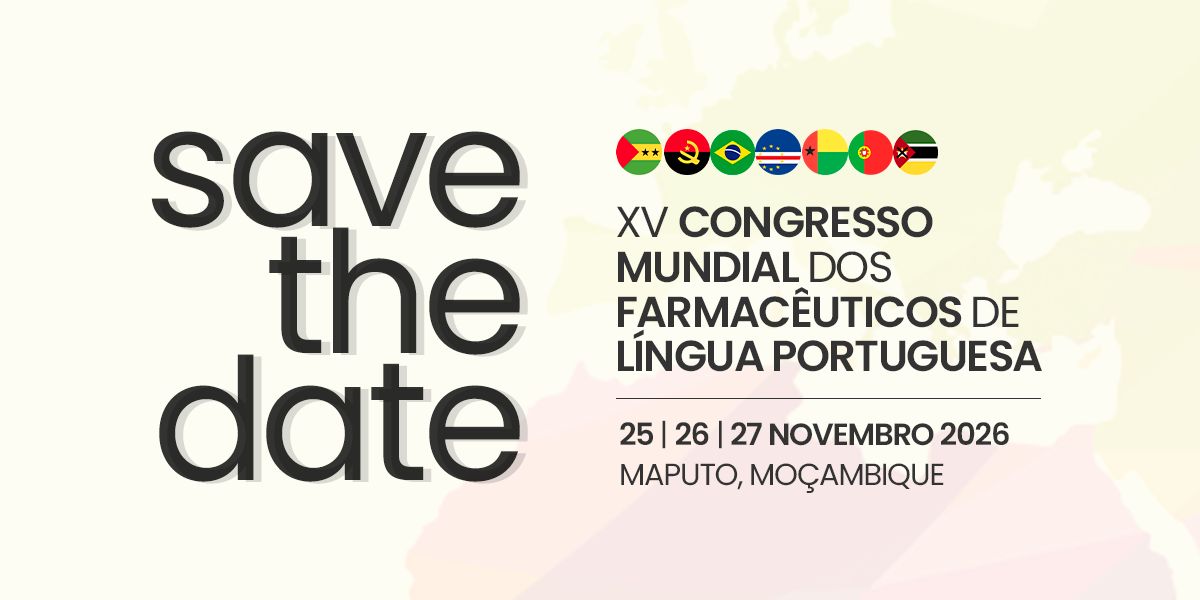 save the date

XV CONGRESSO MUNDIAL DOS FARMACÊUTICOS DE LÍNGUA PORTUGUESA

25 | 26 | 27 NOVEMBRO 2026
MAPUTO, MOÇAMBIQUE